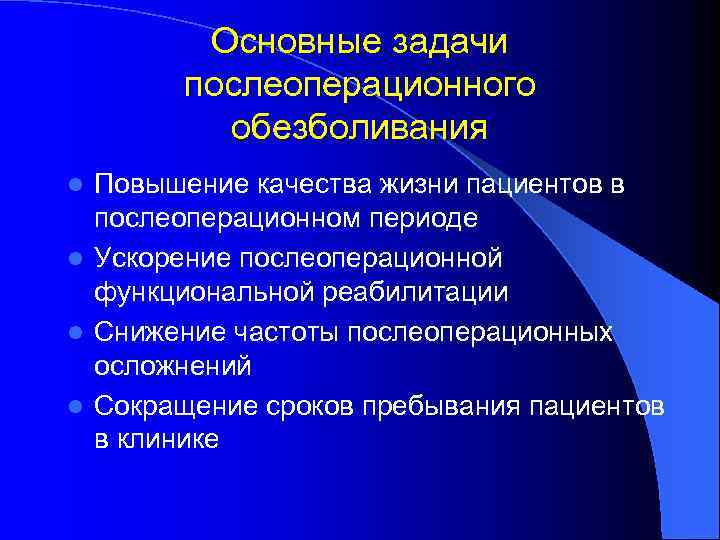 Основные задачи послеоперационного обезболивания

- Повышение качества жизни пациентов в послеоперационном периоде
- Ускорение послеоперационной функциональной реабилитации
- Снижение частоты послеоперационных осложнений
- Сокращение сроков пребывания пациентов в клинике